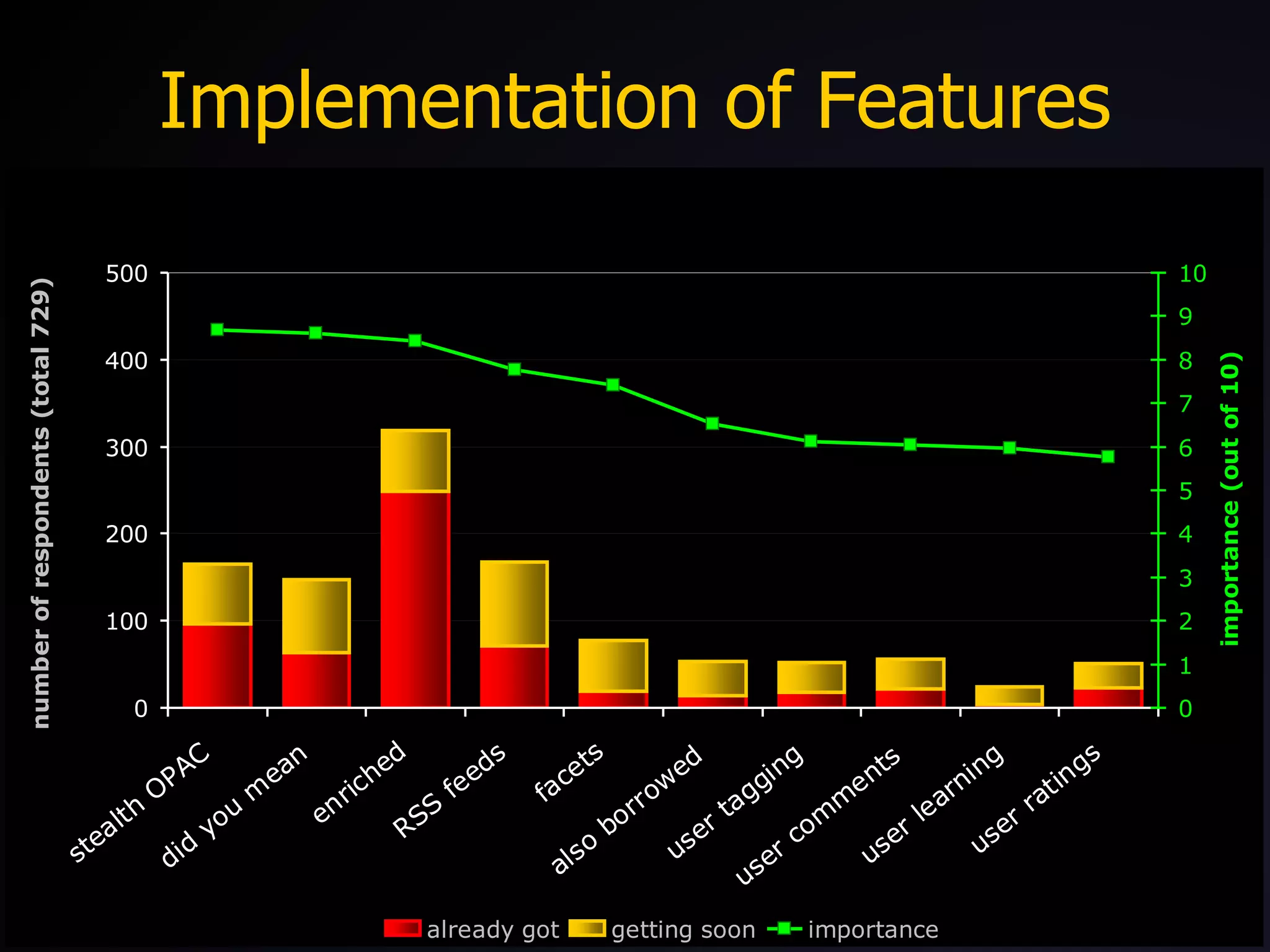 Implementation of Features

number of respondents (total 729)

500
400
300
200
100
0

10
9
8
7
6
5
4
3
2
1
0

importance (out of 10)

stealth OPAC
did you mean
enriched
RSS feeds
facets
also borrowed
user tagging
user comments
user learning
user ratings

already got
getting soon
importance